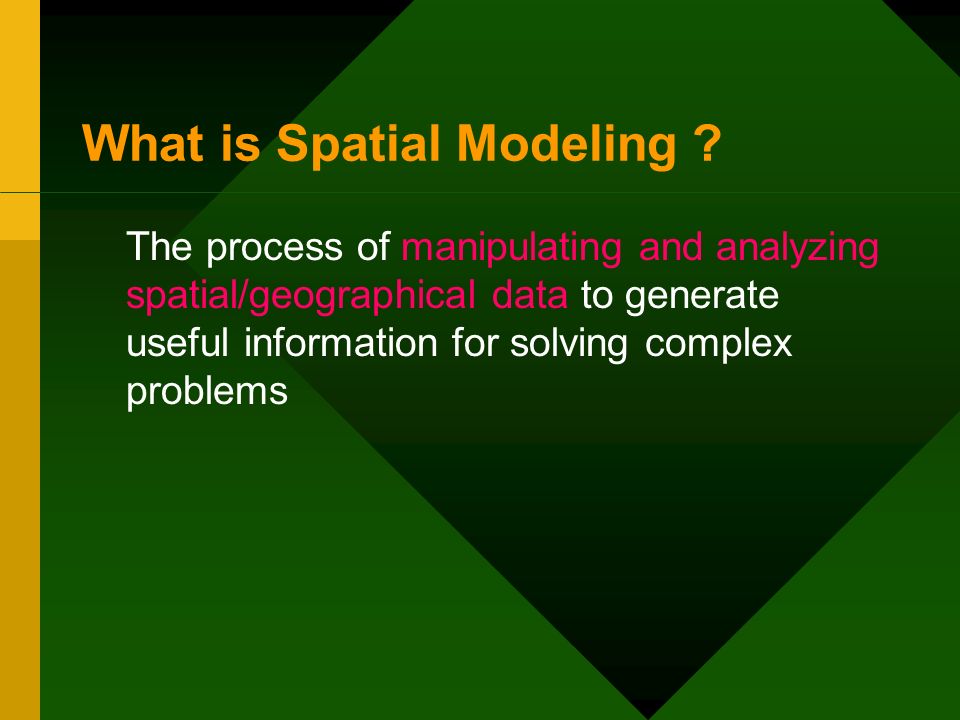 What is Spatial Modeling ?

The process of manipulating and analyzing spatial/geographical data to generate useful information for solving complex problems